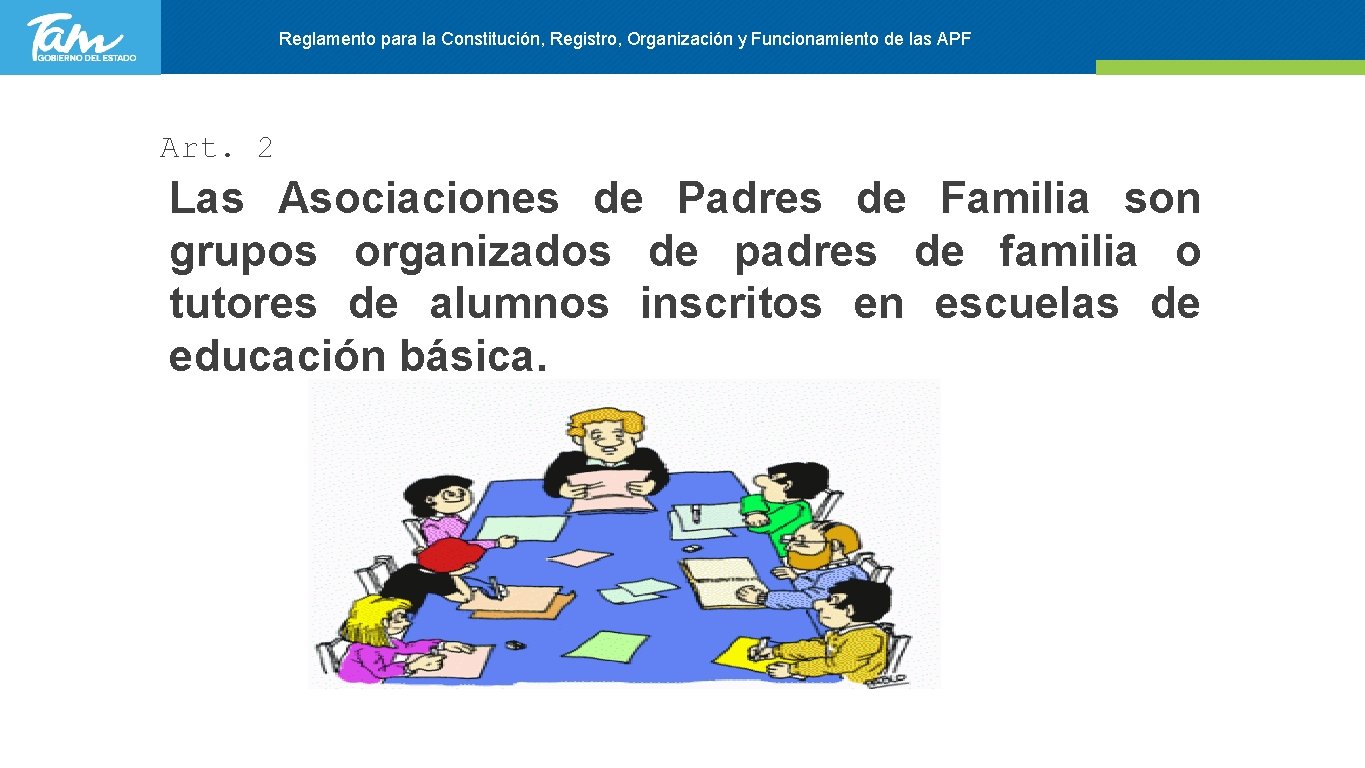 Tam
GOBIERNO DEL ESTADO

Reglamento para la Constitución, Registro, Organización y Funcionamiento de las APF

Art. 2

Las Asociaciones de Padres de Familia son grupos organizados de padres de familia o tutores de alumnos inscritos en escuelas de educación básica.